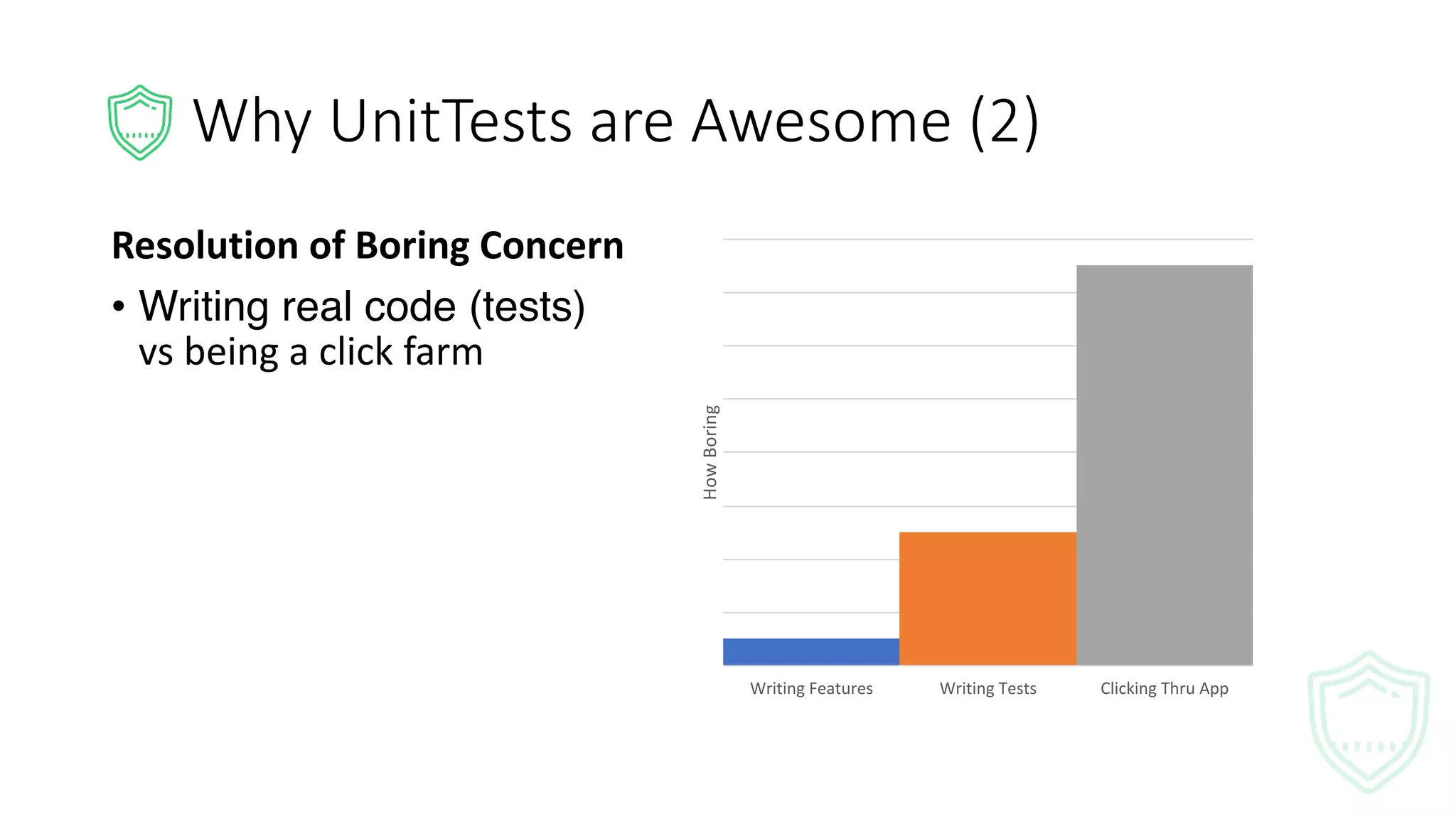 Why UnitTests are Awesome (2)

Resolution of Boring Concern

• Writing real code (tests) vs being a click farm

How Boring

Writing Features
Writing Tests
Clicking Thru App